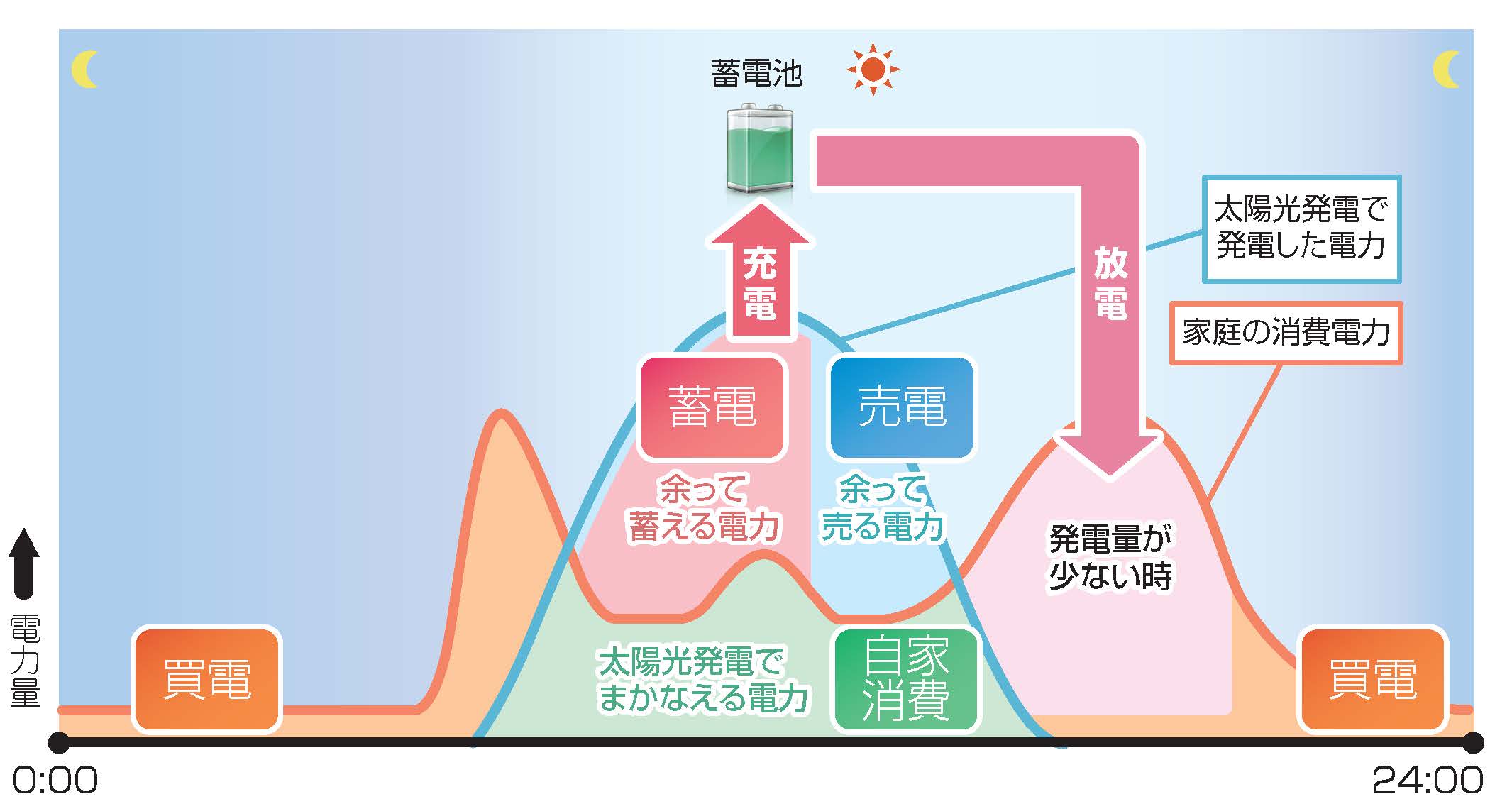 蓄電池

充電

放電

太陽光発電で発電した電力

家庭の消費電力

蓄電

売電

余って蓄える電力

余って売る電力

発電量が少ない時

電力量

買電

太陽光発電でまかなえる電力

自家消費

買電

0:00

24:00